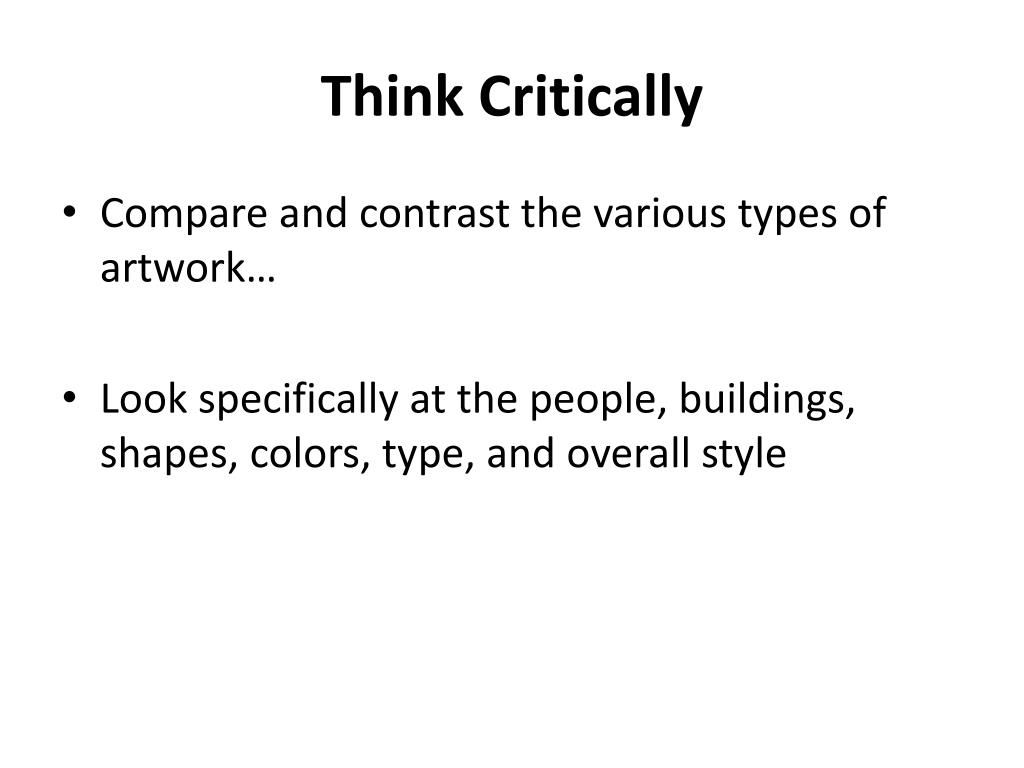 Think Critically

• Compare and contrast the various types of artwork…

• Look specifically at the people, buildings, shapes, colors, type, and overall style